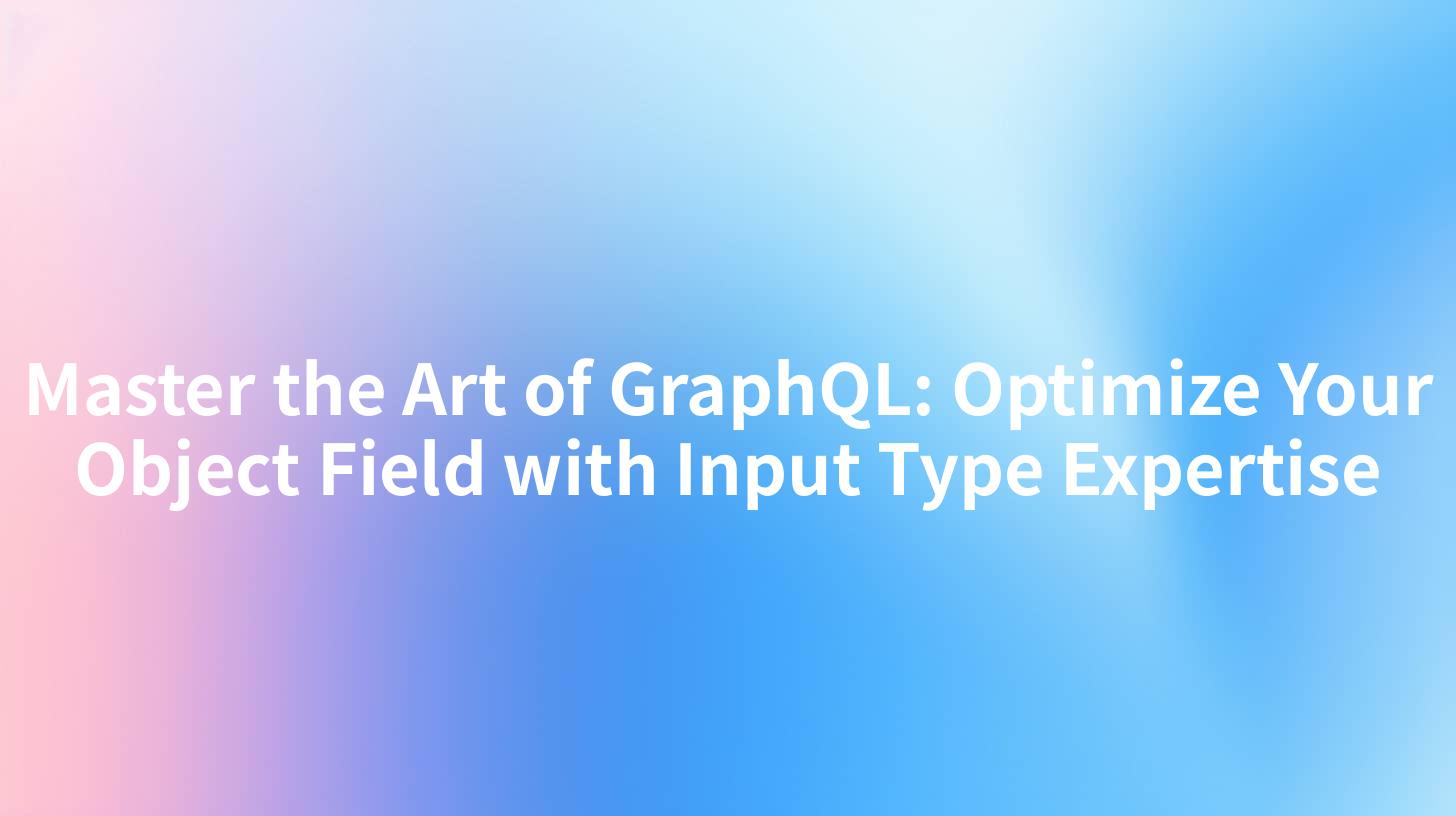 Master the Art of GraphQL: Optimize Your Object Field with Input Type Expertise